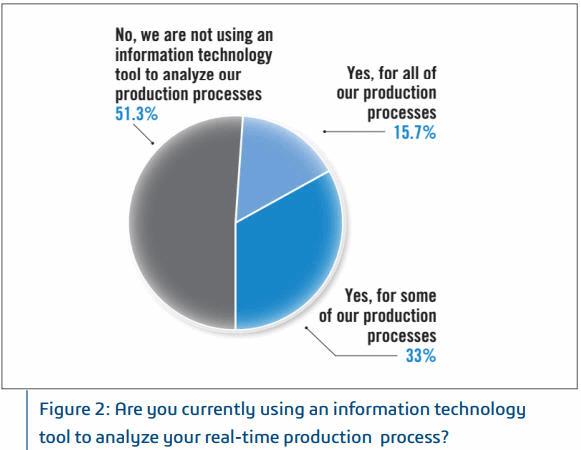 No, we are not using an information technology tool to analyze our production processes
51.3%

Yes, for all of our production processes
15.7%

Yes, for some of our production processes
33%

Figure 2: Are you currently using an information technology tool to analyze your real-time production process?